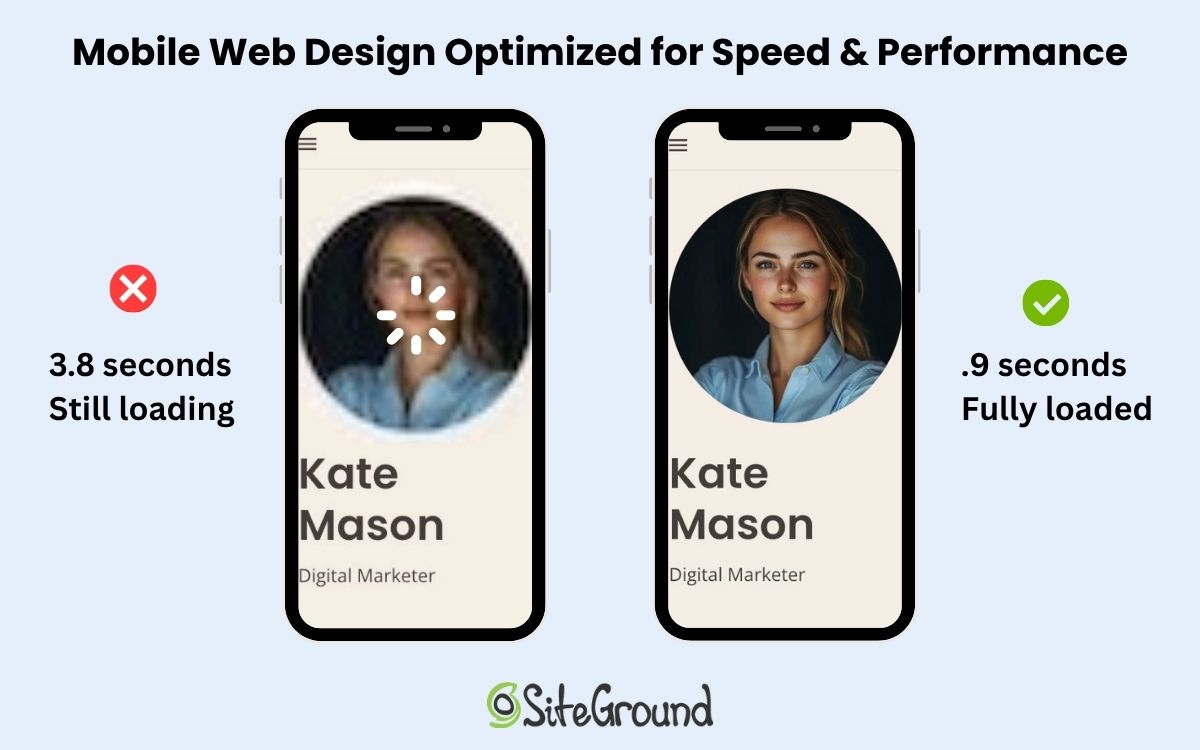 Mobile Web Design Optimized for Speed & Performance

3.8 seconds
Still loading

Kate
Mason
Digital Marketer

Kate
Mason
Digital Marketer

.9 seconds
Fully loaded

SiteGround